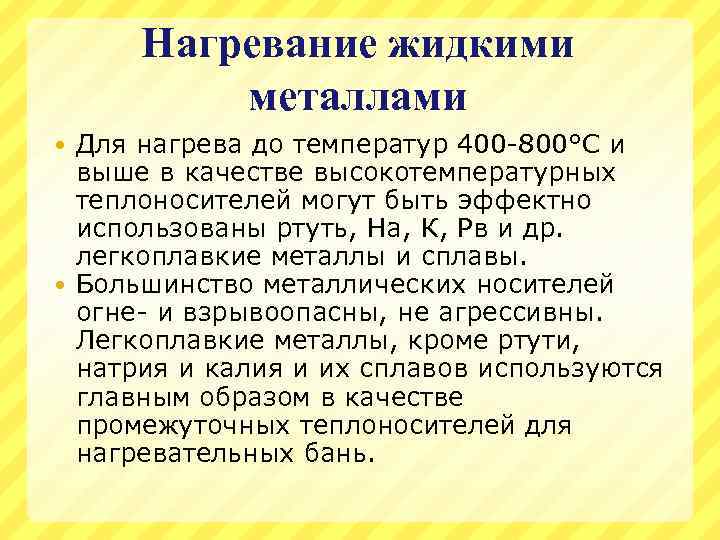 Нагревание жидкими металлами

• Для нагрева до температур 400-800°С и выше в качестве высокотемпературных теплоносителей могут быть эффектно использованы ртуть, На, К, Рв и др. легкоплавкие металлы и сплавы.
• Большинство металлических носителей огне- и взрывоопасны, не агрессивны. Легкоплавкие металлы, кроме ртути, натрия и калия и их сплавов используются главным образом в качестве промежуточных теплоносителей для нагревательных бань.